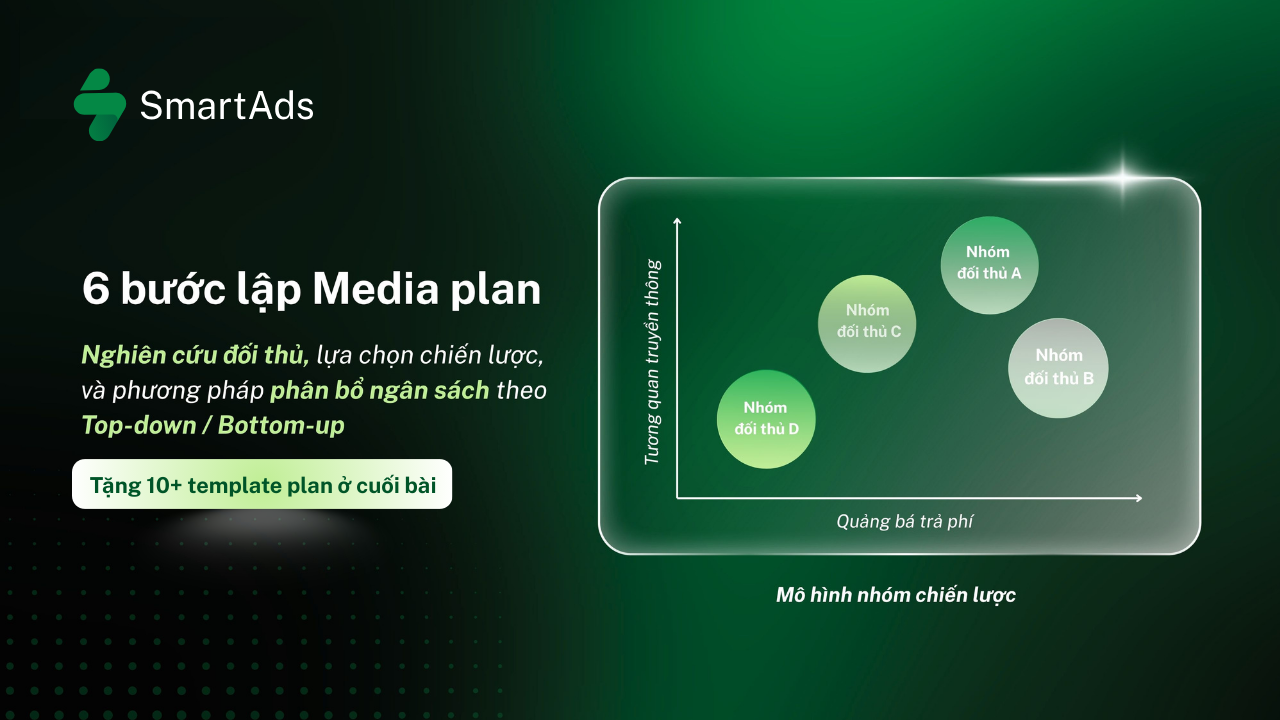 SmartAds

6 bước lập Media plan

Nghiên cứu đối thủ, lựa chọn chiến lược, và phương pháp phân bổ ngân sách theo Top-down / Bottom-up

Tặng 10+ template plan ở cuối bài

Tương quan truyền thông

Nhóm đối thủ A

Nhóm đối thủ C

Nhóm đối thủ B

Nhóm đối thủ D

Quảng bá trả phí

Mô hình nhóm chiến lược